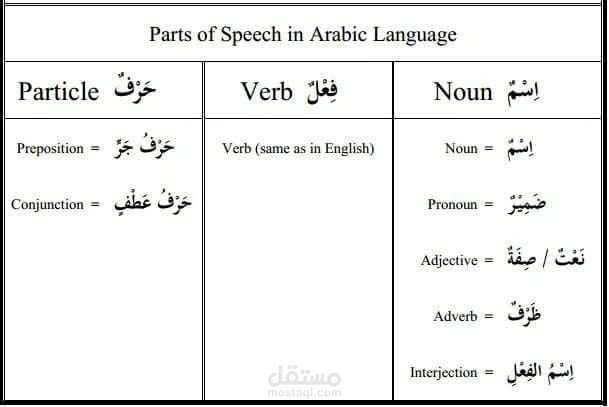 Parts of Speech in Arabic Language

| Particle حَرْفٌ | Verb فِعْلٌ | Noun اِسْمٌ |
|---|---|---|
| Preposition = حَرْفُ جَرٍّ | Verb (same as in English) | Noun = اِسْمٌ |
| Conjunction = حَرْفُ عَطْفٍ | | Pronoun = ضَمِيْرٌ |
| | | Adjective = نَعْتٌ / صِفَةٌ |
| | | Adverb = ظَرْفٌ |
| | | Interjection = اِسْمُ الفِعْلِ |

مستقل
mostaql.com